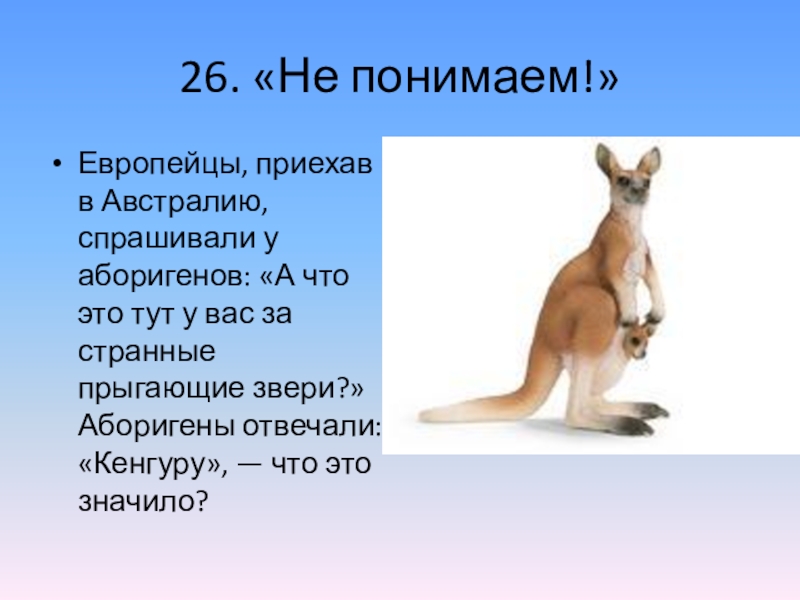 26. «Не понимаем!»

• Европейцы, приехав в Австралию, спрашивали у аборигенов: «А что это тут у вас за странные прыгающие звери?» Аборигены отвечали: «Кенгуру», — что это значило?